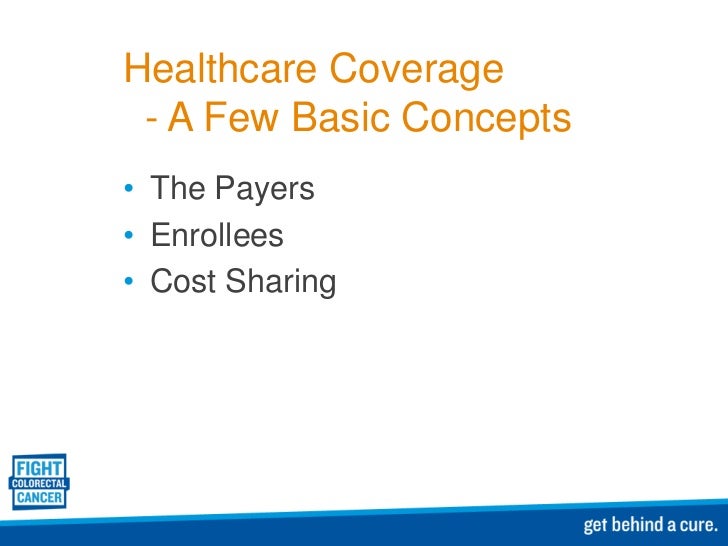 Healthcare Coverage
- A Few Basic Concepts

• The Payers
• Enrollees
• Cost Sharing

FIGHT COLORECTAL CANCER

get behind a cure.